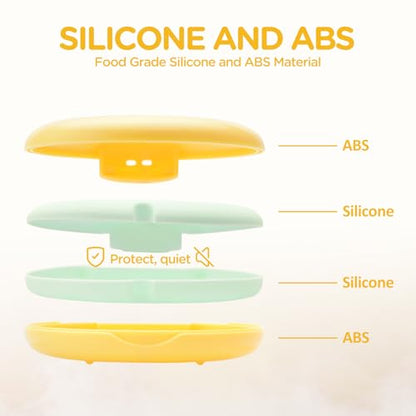 SILICONE AND ABS
Food Grade Silicone and ABS Material

ABS

Silicone

Protect, quiet

Silicone

ABS